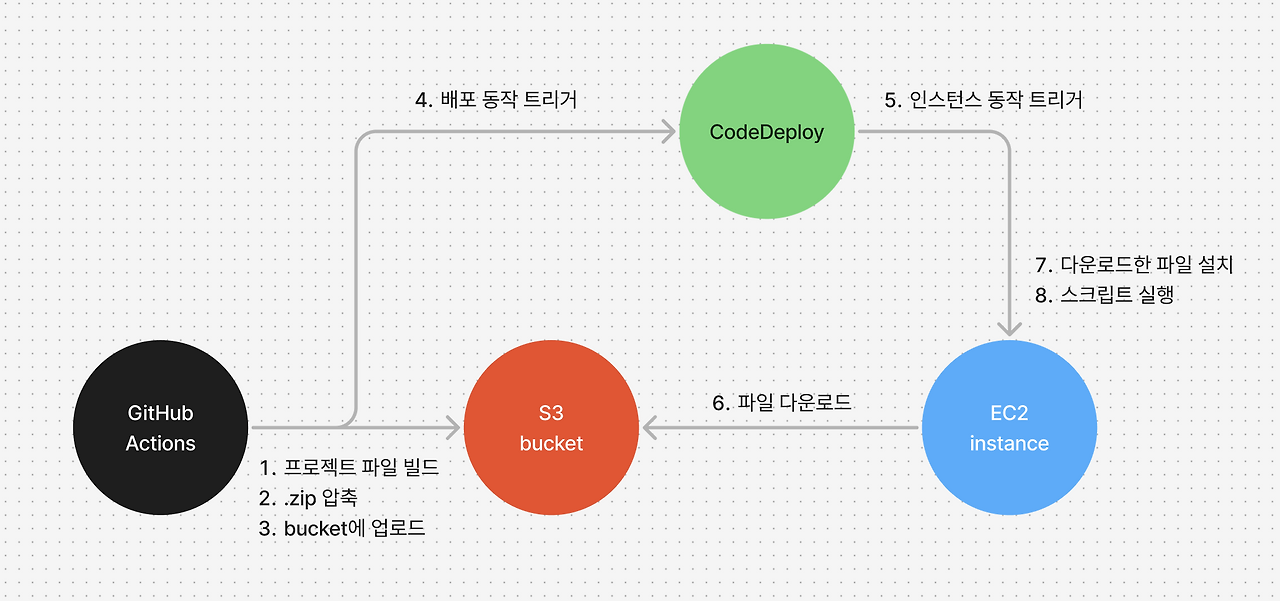 4. 배포 동작 트리거

CodeDeploy

5. 인스턴스 동작 트리거

7. 다운로드한 파일 설치
8. 스크립트 실행

GitHub
Actions

S3
bucket

6. 파일 다운로드

EC2
instance

1. 프로젝트 파일 빌드
2. .zip 압축
3. bucket에 업로드